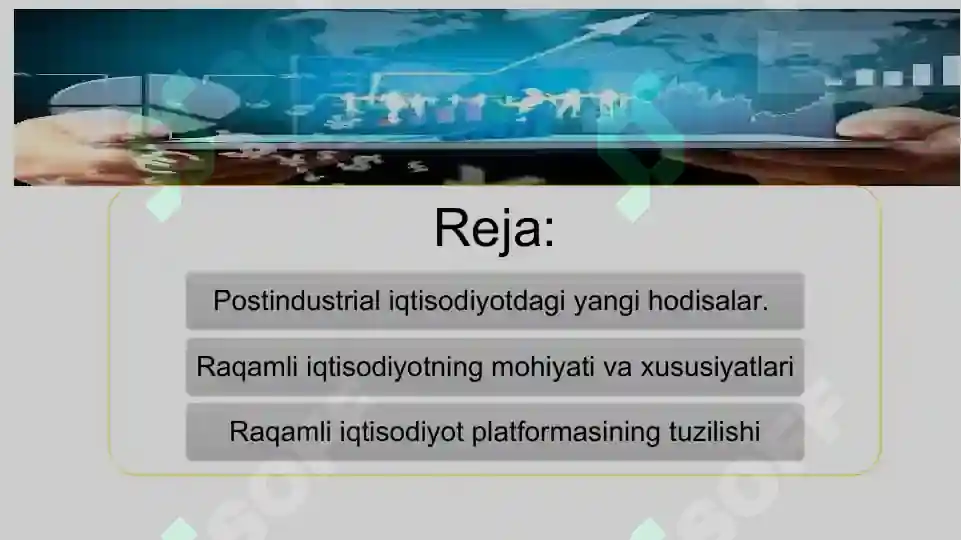 Reja:

Postindustrial iqtisodiyotdagi yangi hodisalar.

Raqamli iqtisodiyotning mohiyati va xususiyatlari

Raqamli iqtisodiyot platformasining tuzilishi